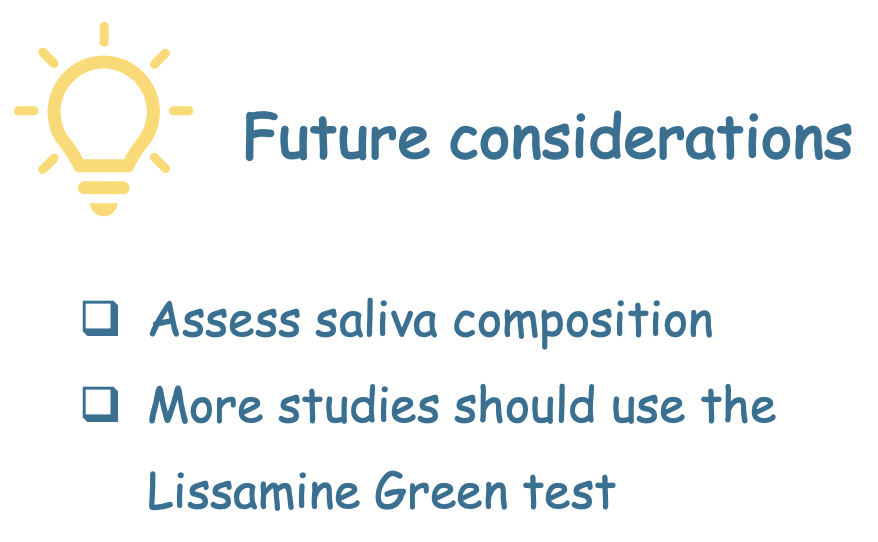 Future considerations

❑ Assess saliva composition
❑ More studies should use the Lissamine Green test